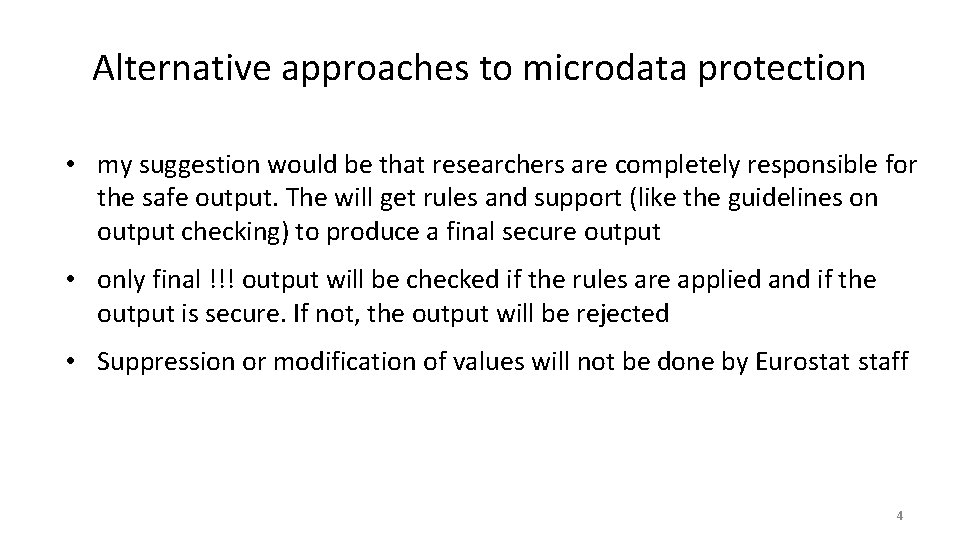 Alternative approaches to microdata protection

• my suggestion would be that researchers are completely responsible for the safe output. The will get rules and support (like the guidelines on output checking) to produce a final secure output

• only final !!! output will be checked if the rules are applied and if the output is secure. If not, the output will be rejected

• Suppression or modification of values will not be done by Eurostat staff

4